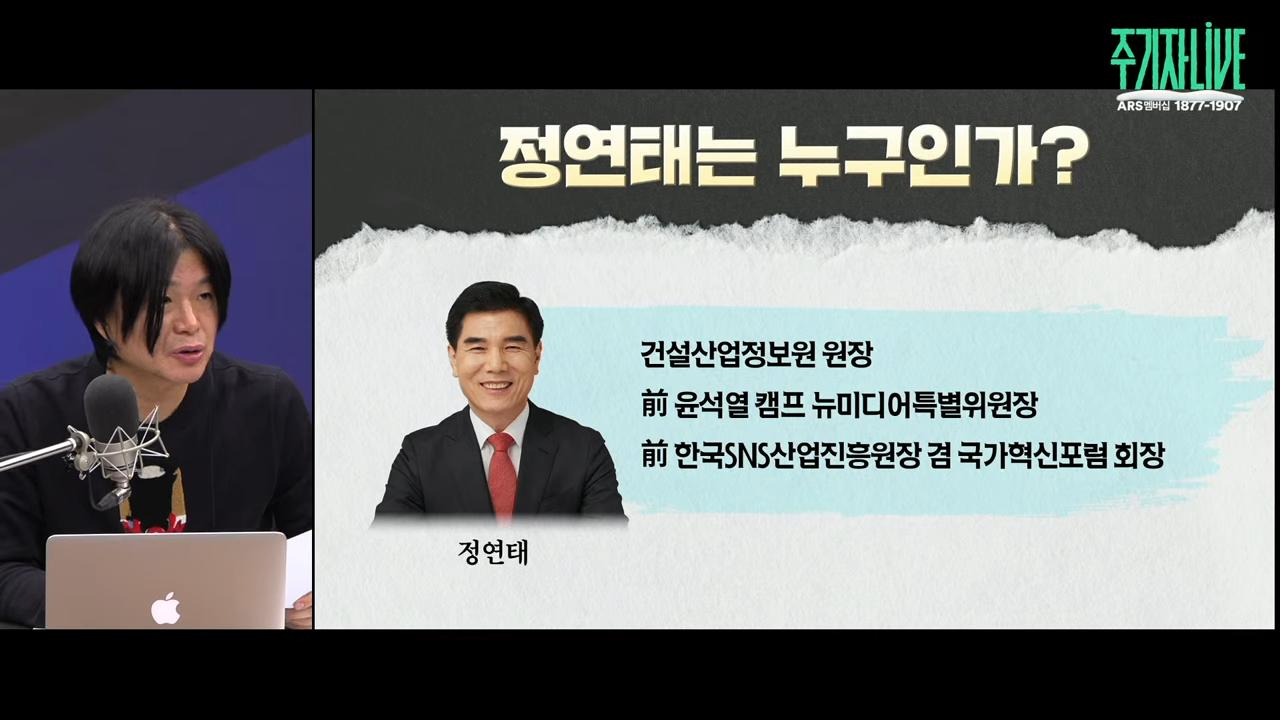 주기자LIVE
ARS멤버십 1877-1907

정연태는 누구인가?

건설산업정보원 원장
前 윤석열 캠프 뉴미디어특별위원장
前 한국SNS산업진흥원장 겸 국가혁신포럼 회장

정연태